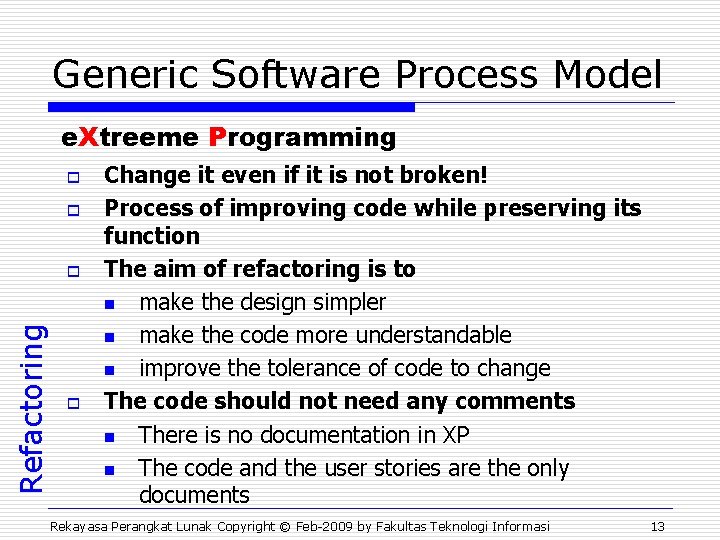 Generic Software Process Model

eXtreeme Programming

Refactoring

- Change it even if it is not broken!
- Process of improving code while preserving its function
- The aim of refactoring is to
  - make the design simpler
  - make the code more understandable
  - improve the tolerance of code to change
- The code should not need any comments
  - There is no documentation in XP
  - The code and the user stories are the only documents

Rekayasa Perangkat Lunak Copyright © Feb-2009 by Fakultas Teknologi Informasi 13